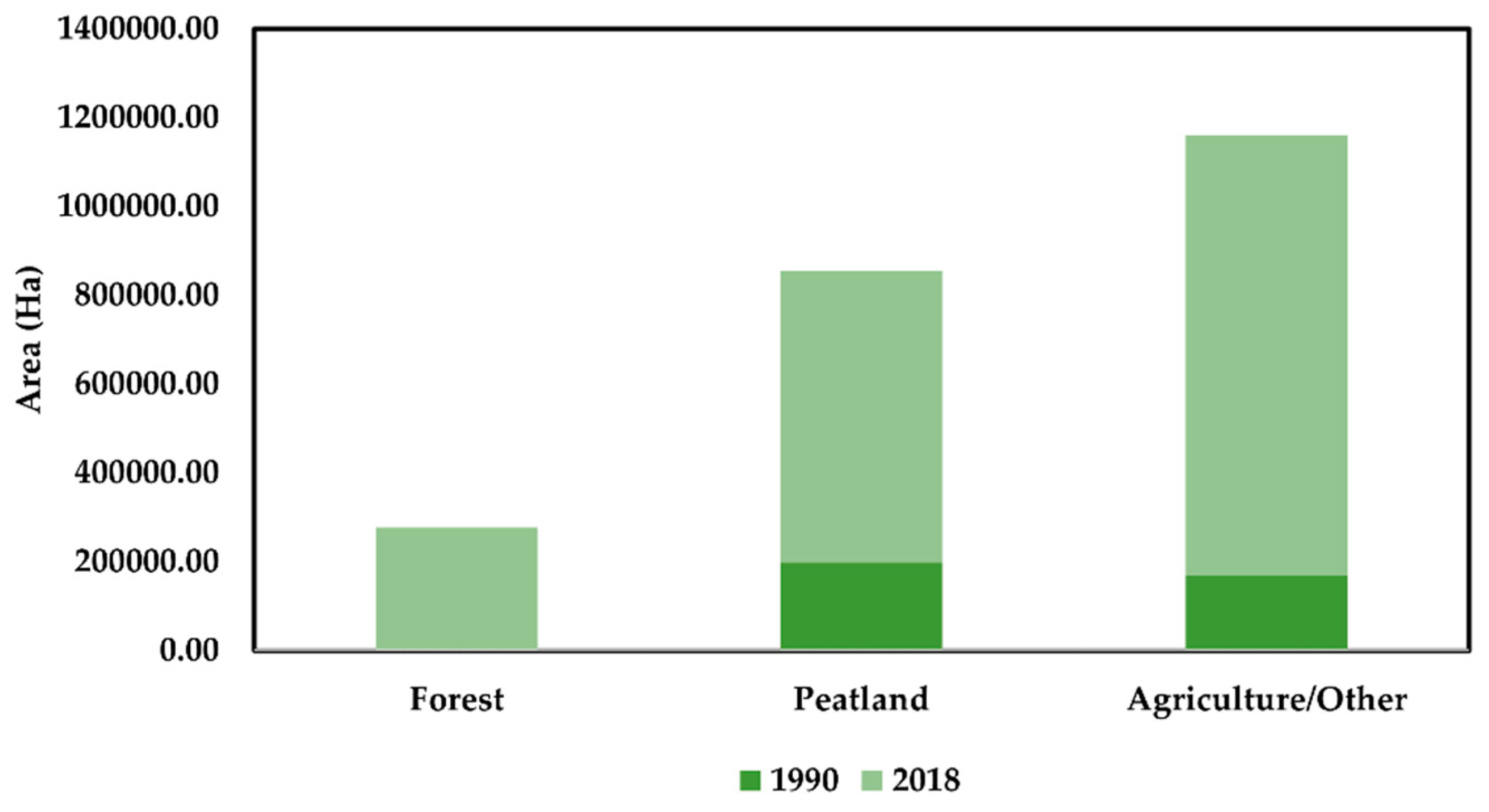 1400000.00
1200000.00
1000000.00
800000.00
600000.00
400000.00
200000.00
0.00

Area (Ha)

Forest
Peatland
Agriculture/Other

1990
2018